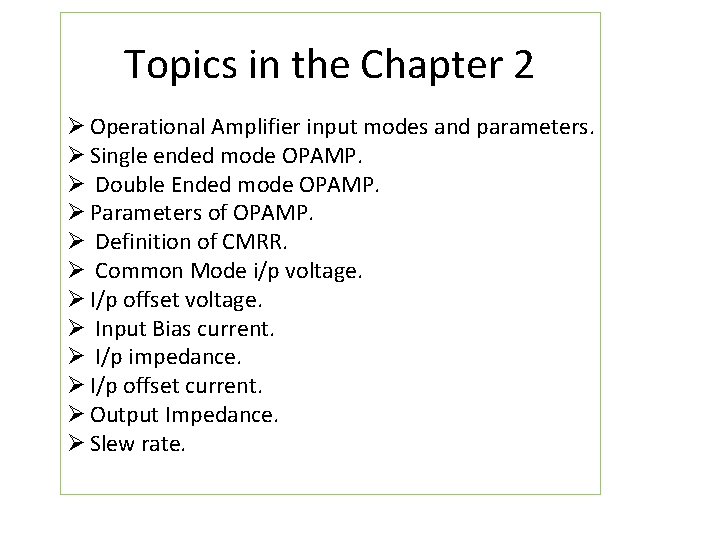 Topics in the Chapter 2

➢ Operational Amplifier input modes and parameters.
➢ Single ended mode OPAMP.
➢ Double Ended mode OPAMP.
➢ Parameters of OPAMP.
➢ Definition of CMRR.
➢ Common Mode i/p voltage.
➢ I/p offset voltage.
➢ Input Bias current.
➢ I/p impedance.
➢ I/p offset current.
➢ Output Impedance.
➢ Slew rate.